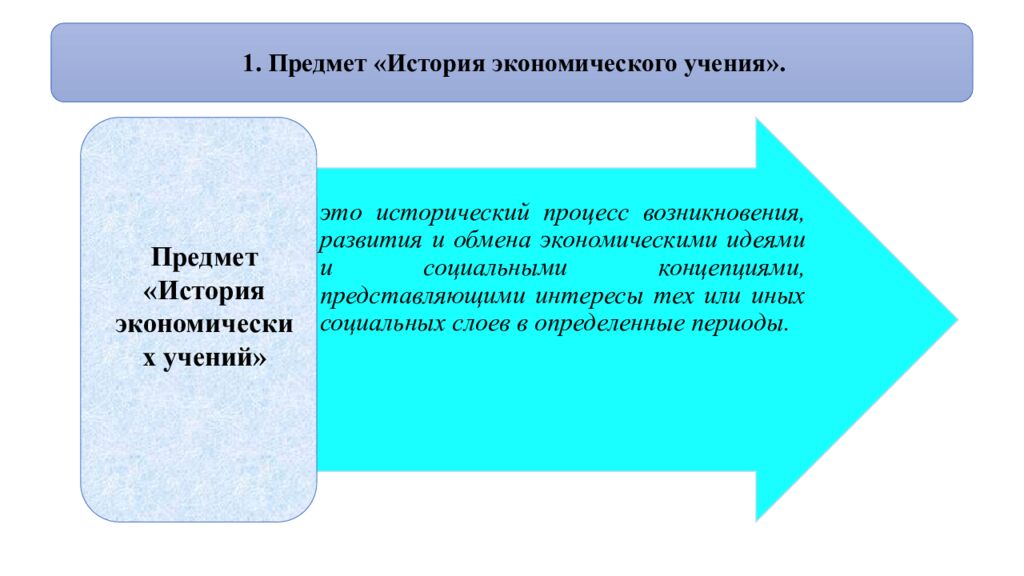 1. Предмет «История экономического учения».

Предмет «История экономических учений»

это исторический процесс возникновения, развития и обмена экономическими идеями и социальными концепциями, представляющими интересы тех или иных социальных слоев в определенные периоды.